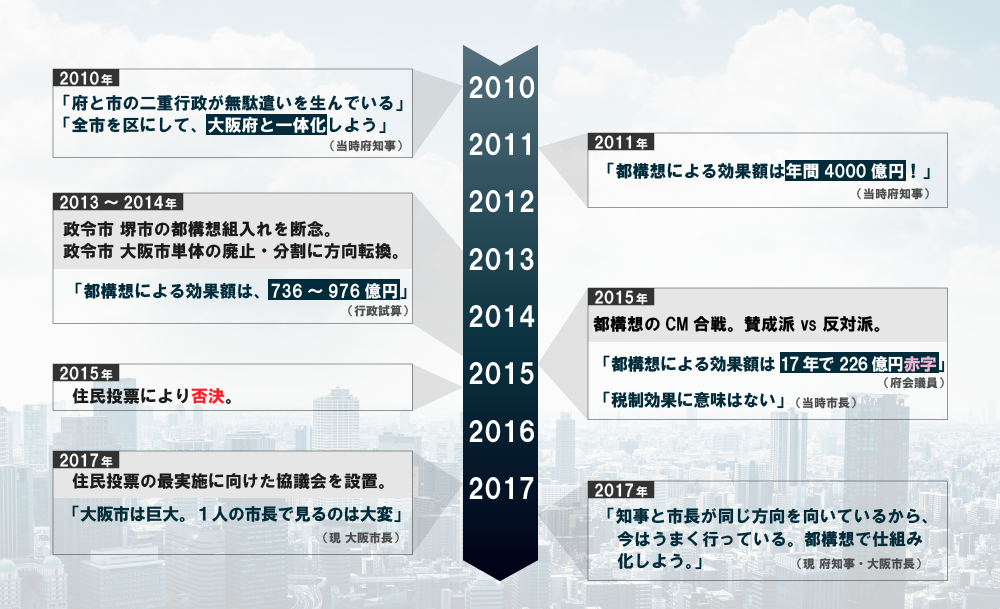 2010年
「府と市の二重行政が無駄遣いを生んでいる」
「全市を区にして、大阪府と一体化しよう」
（当時府知事）

2013～2014年
政令市 堺市の都構想組入れを断念。
政令市 大阪市単体の廃止・分割に方向転換。
「都構想による効果額は、736～976億円」
（行政試算）

2015年
住民投票により否決。

2017年
住民投票の最実施に向けた協議会を設置。
「大阪市は巨大。1人の市長で見るのは大変」
（現 大阪市長）

2010
2011
2012
2013
2014
2015
2016
2017

2011年
「都構想による効果額は年間4000億円！」
（当時府知事）

2015年
都構想のCM合戦。賛成派 vs 反対派。
「都構想による効果額は17年で226億円赤字」
（府会議員）
「税制効果に意味はない」（当時市長）

2017年
「知事と市長が同じ方向を向いているから、今はうまく行っている。都構想で仕組み化しよう。」
（現 府知事・大阪市長）